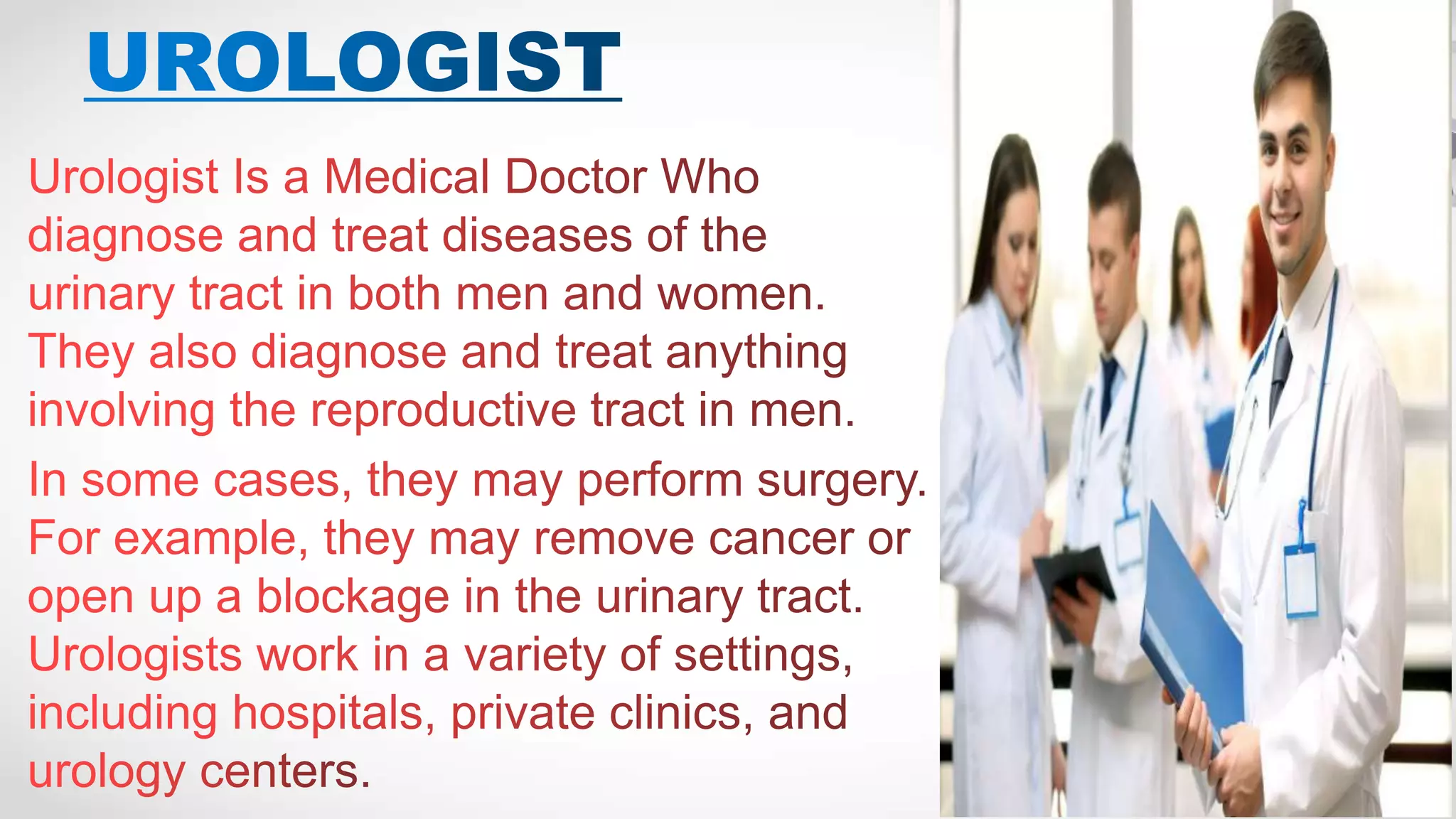 UROLOGIST

Urologist Is a Medical Doctor Who diagnose and treat diseases of the urinary tract in both men and women. They also diagnose and treat anything involving the reproductive tract in men.

In some cases, they may perform surgery. For example, they may remove cancer or open up a blockage in the urinary tract. Urologists work in a variety of settings, including hospitals, private clinics, and urology centers.